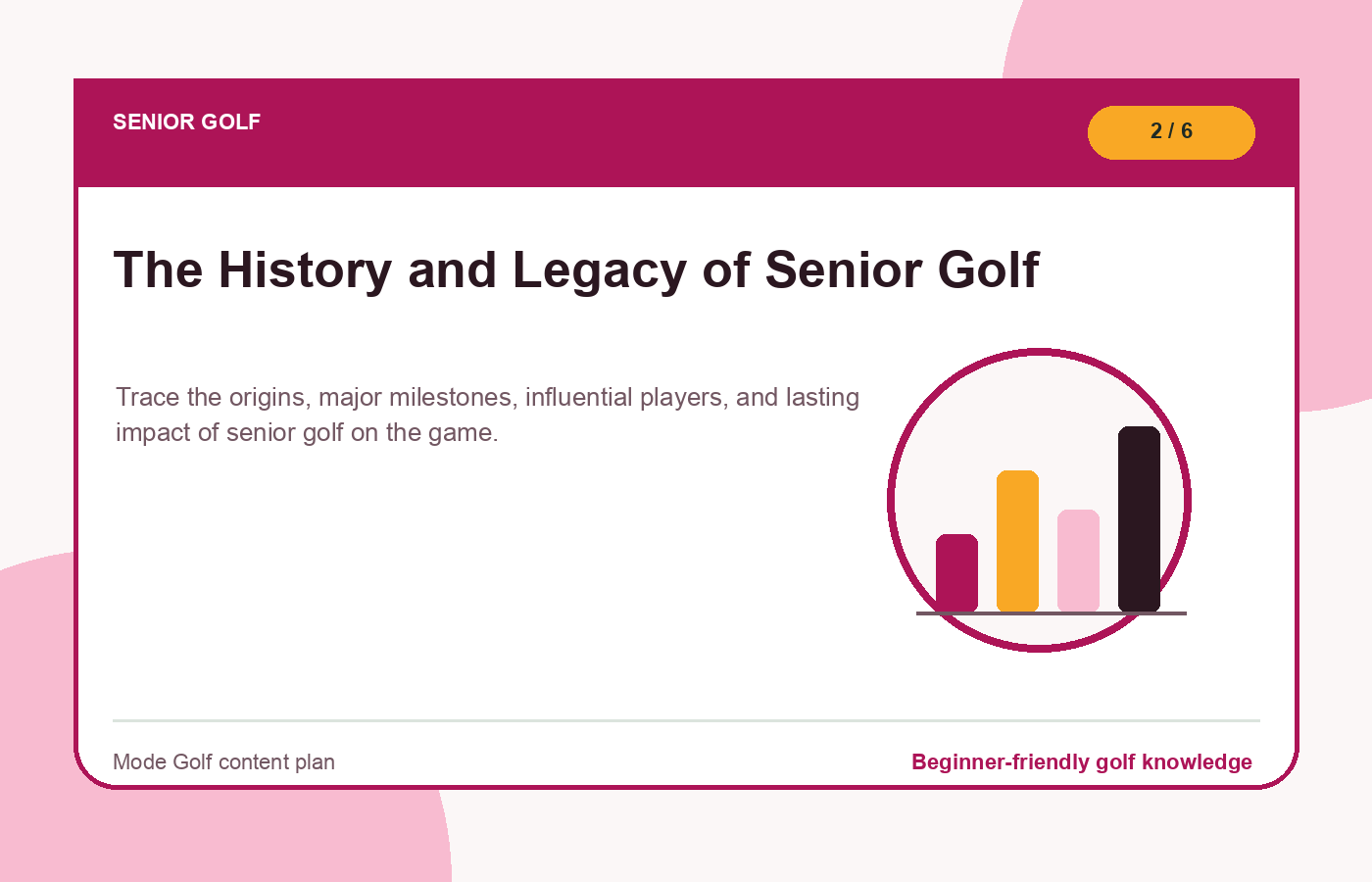 SENIOR GOLF

2 / 6

The History and Legacy of Senior Golf

Trace the origins, major milestones, influential players, and lasting impact of senior golf on the game.

Mode Golf content plan

Beginner-friendly golf knowledge